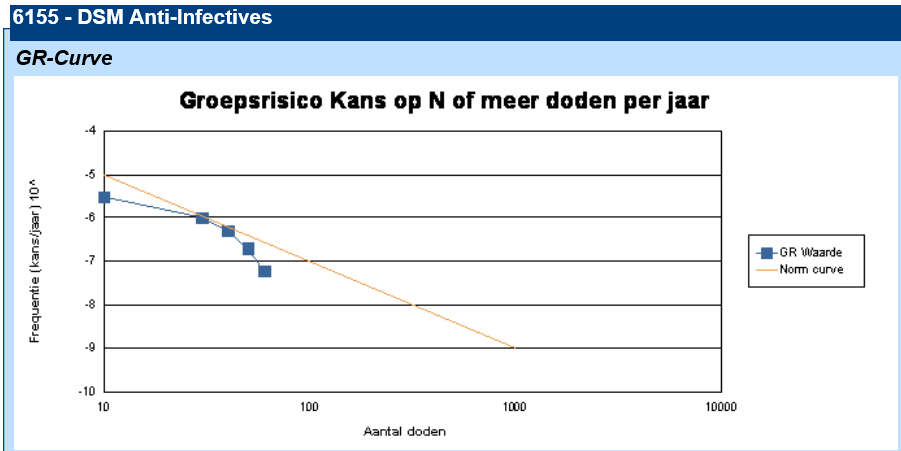 6155 - DSM Anti-Infectives

GR-Curve

Groepsrisico Kans op N of meer doden per jaar

Frequentie (kans/jaar) 10^

-4
-5
-6
-7
-8
-9
-10

10
100
1000
10000

Aantal doden

GR Waarde
Norm curve